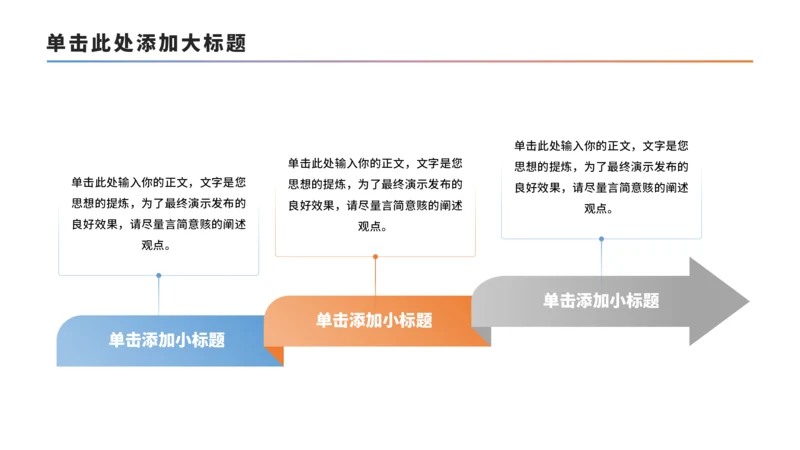 单击此处添加大标题

单击此处输入你的正文，文字是您思想的提炼，为了最终演示发布的良好效果，请尽量言简意赅的阐述观点。

单击添加小标题

单击此处输入你的正文，文字是您思想的提炼，为了最终演示发布的良好效果，请尽量言简意赅的阐述观点。

单击添加小标题

单击此处输入你的正文，文字是您思想的提炼，为了最终演示发布的良好效果，请尽量言简意赅的阐述观点。

单击添加小标题